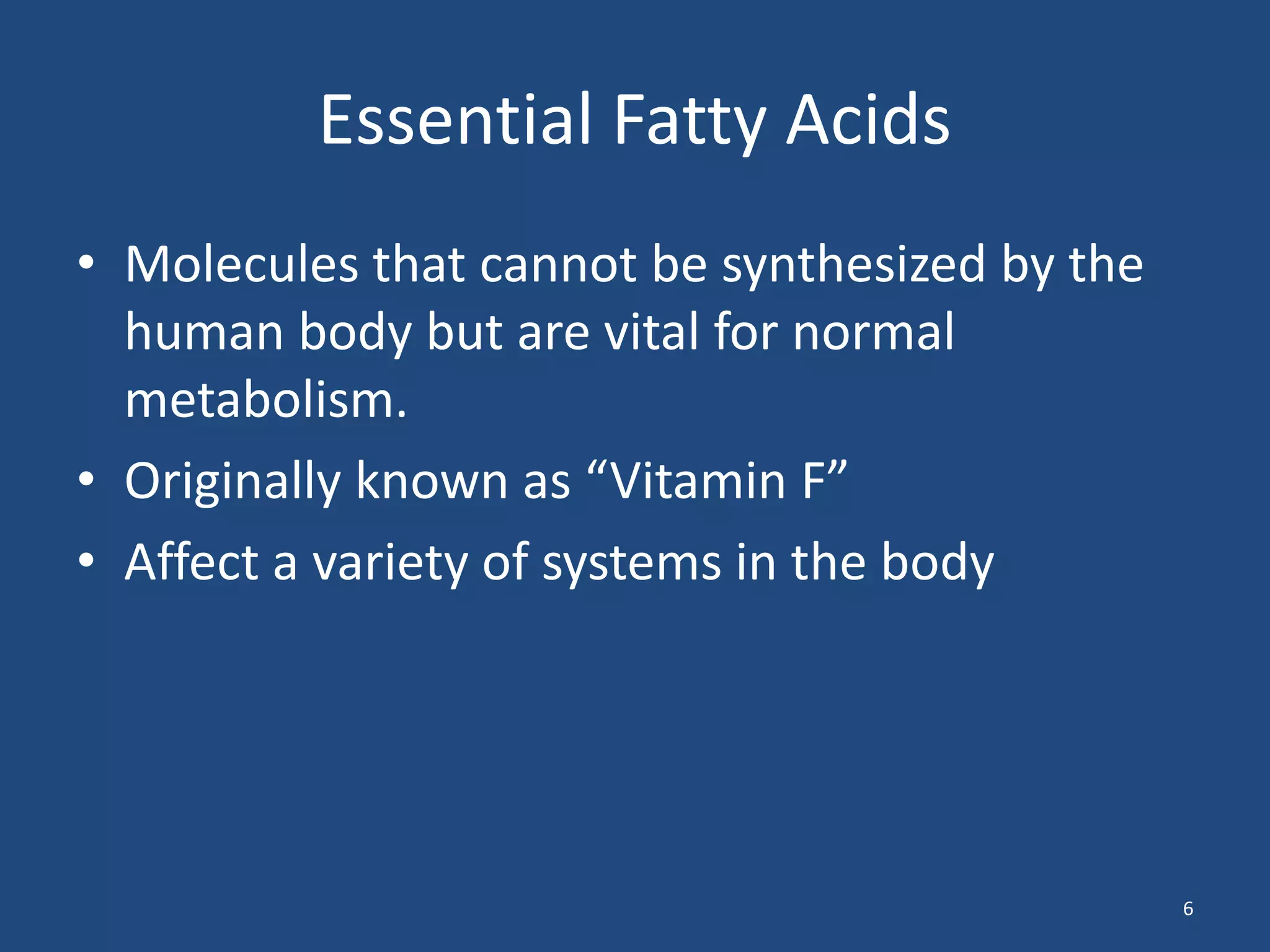 Essential Fatty Acids

• Molecules that cannot be synthesized by the human body but are vital for normal metabolism.
• Originally known as “Vitamin F”
• Affect a variety of systems in the body

6